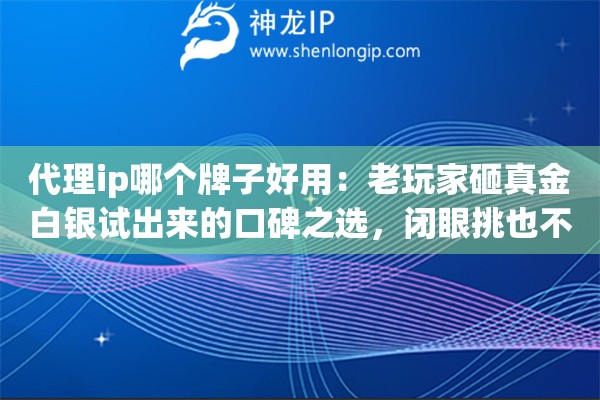 神龙IP
www.shenlongip.com

代理ip哪个牌子好用：老玩家砸真金白银试出来的口碑之选，闭眼挑也不